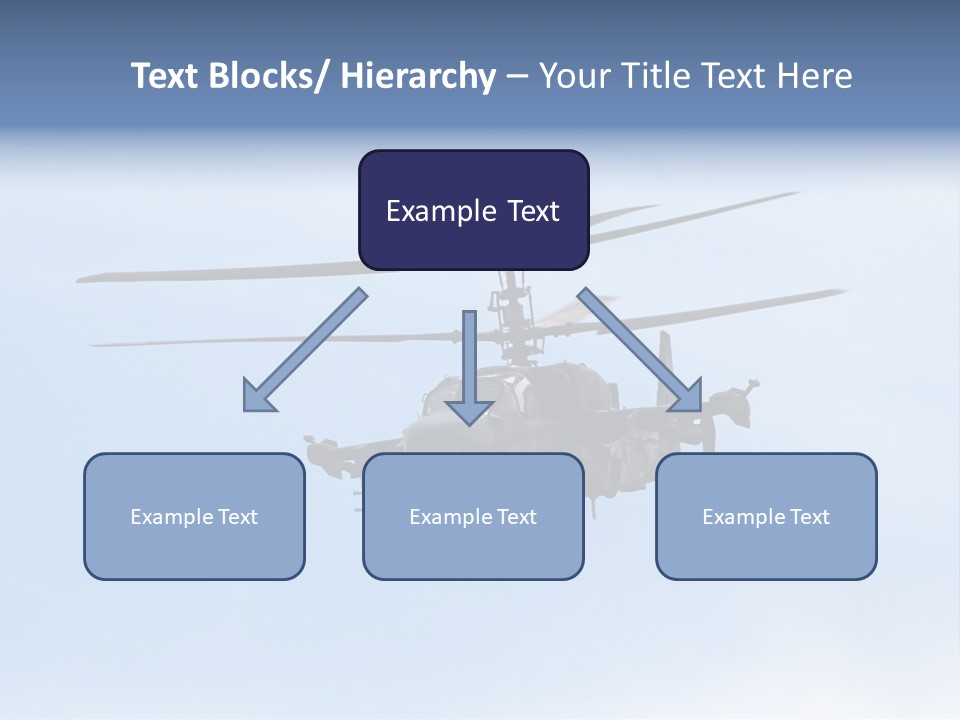 Text Blocks/ Hierarchy – Your Title Text Here

Example Text

Example Text

Example Text

Example Text